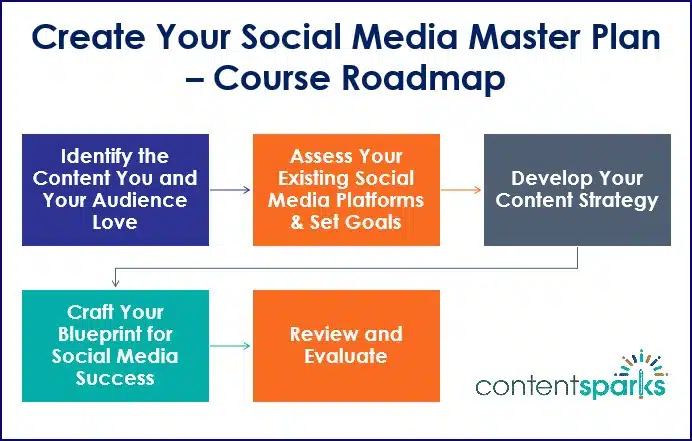 Create Your Social Media Master Plan – Course Roadmap

Identify the Content You and Your Audience Love

Assess Your Existing Social Media Platforms & Set Goals

Develop Your Content Strategy

Craft Your Blueprint for Social Media Success

Review and Evaluate

contentsparks